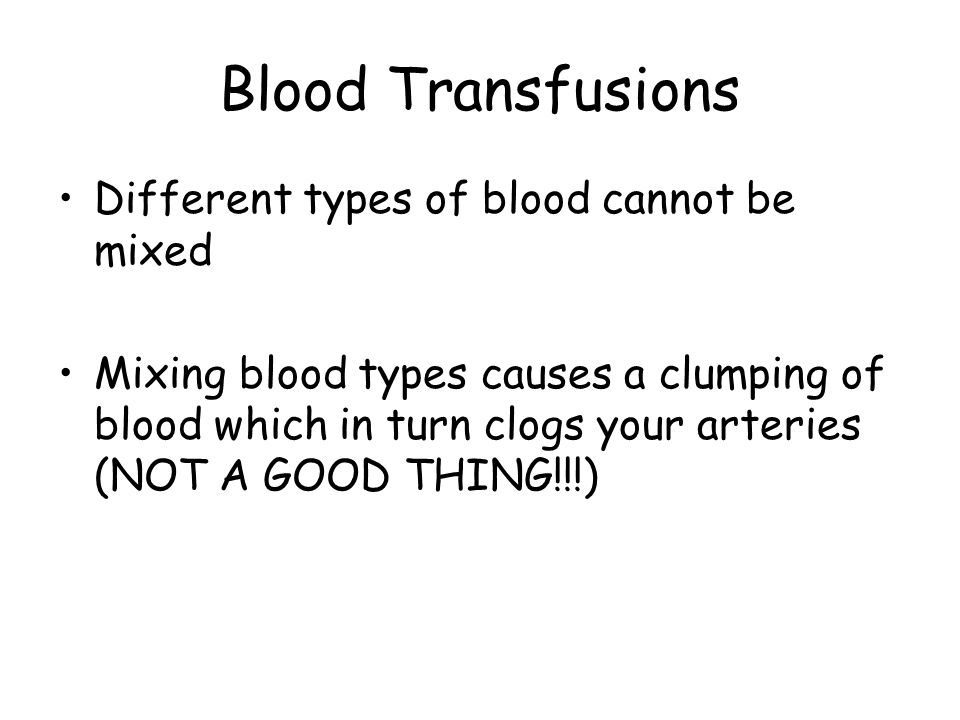 Blood Transfusions

• Different types of blood cannot be mixed

• Mixing blood types causes a clumping of blood which in turn clogs your arteries (NOT A GOOD THING!!!)